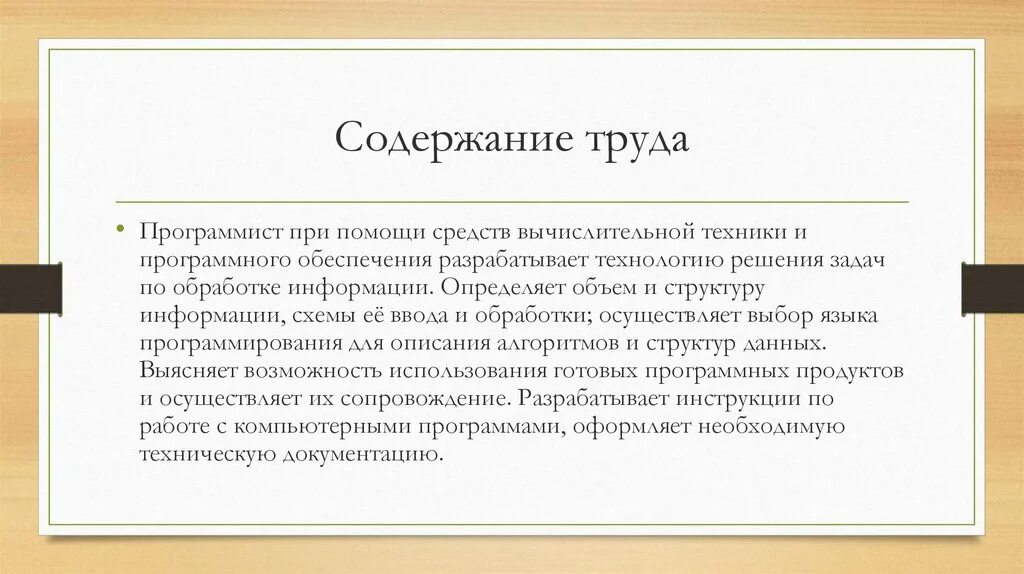 Содержание труда

• Программист при помощи средств вычислительной техники и программного обеспечения разрабатывает технологию решения задач по обработке информации. Определяет объем и структуру информации, схемы её ввода и обработки; осуществляет выбор языка программирования для описания алгоритмов и структур данных. Выясняет возможность использования готовых программных продуктов и осуществляет их сопровождение. Разрабатывает инструкции по работе с компьютерными программами, оформляет необходимую техническую документацию.